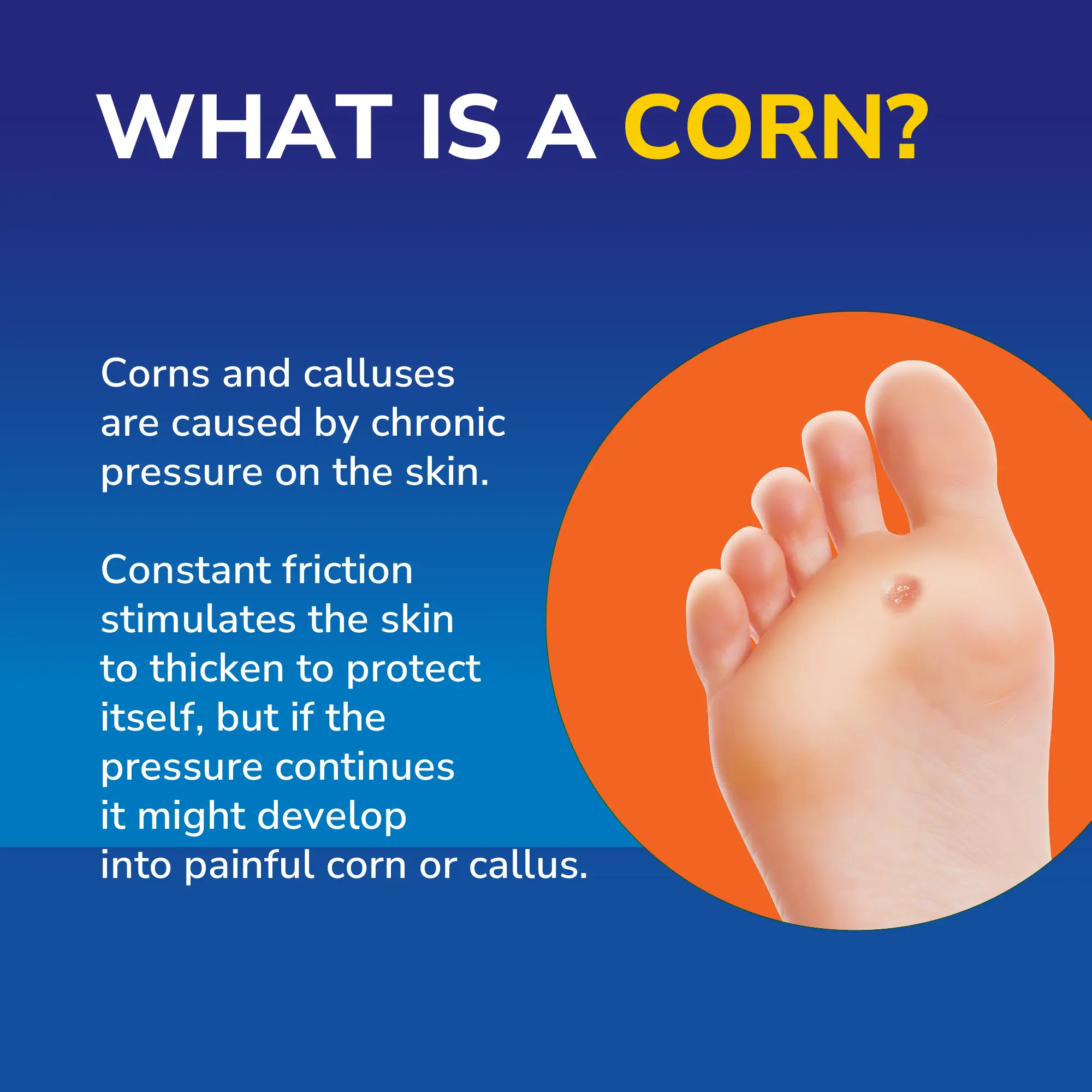 WHAT IS A CORN?

Corns and calluses are caused by chronic pressure on the skin.

Constant friction stimulates the skin to thicken to protect itself, but if the pressure continues it might develop into painful corn or callus.